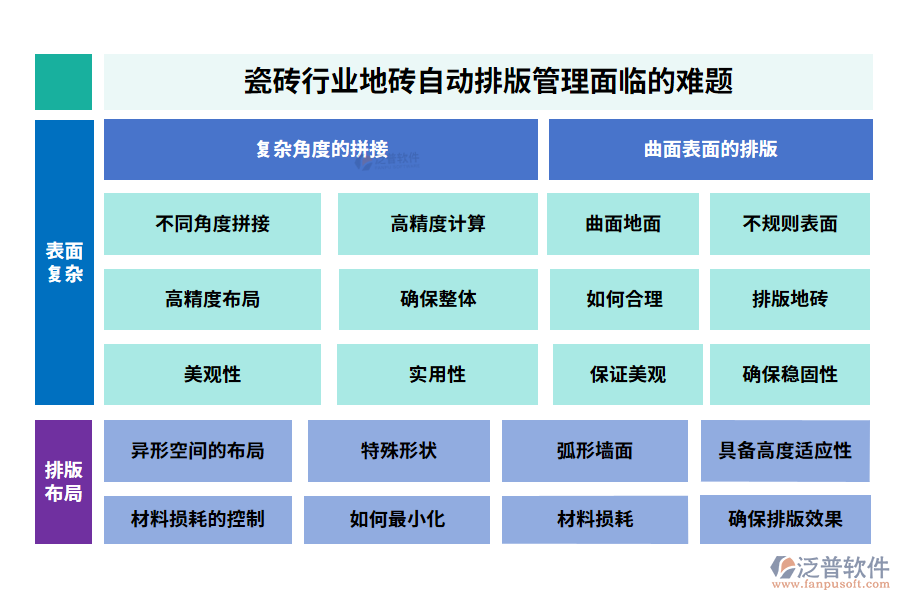 瓷砖行业地砖自动排版管理面临的难题

表面复杂

复杂角度的拼接

泛普软件

曲面表面的排版

不同角度拼接

高精度计算

曲面地面

不规则表面

高精度布局

确保整体

如何合理

排版地砖

美观性

实用性

保证美观

确保稳固性

排版布局

异形空间的布局

特殊形状

弧形墙面

具备高度适应性

材料损耗的控制

如何最小化

材料损耗

确保排版效果

泛普软件
www.fanpusoft.com